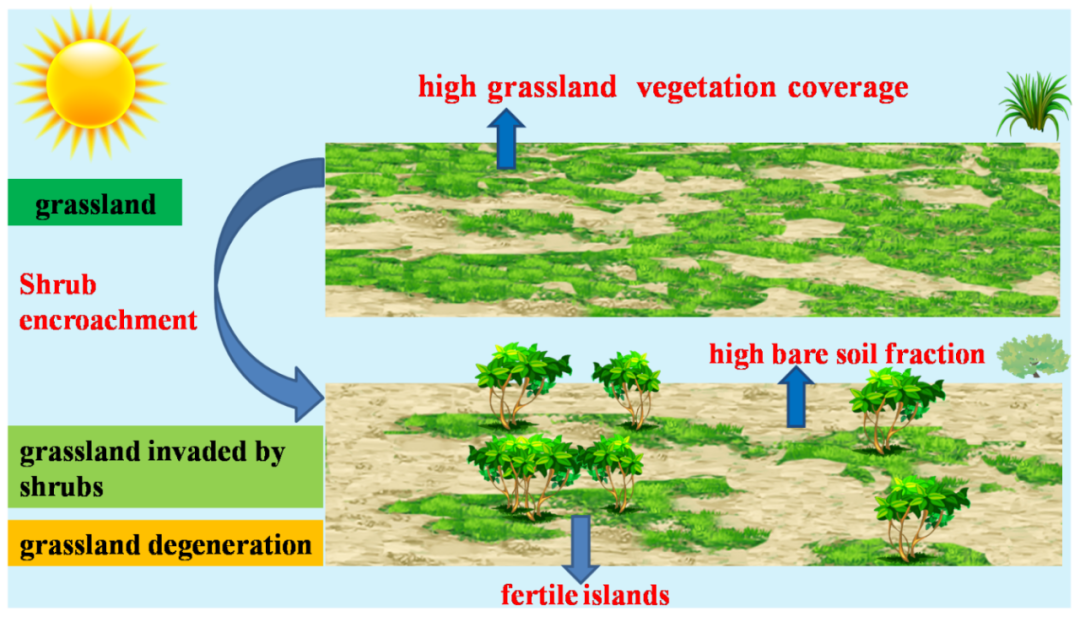 high grassland vegetation coverage

grassland

Shrub encroachment

high bare soil fraction

grassland invaded by shrubs

grassland degeneration

fertile islands